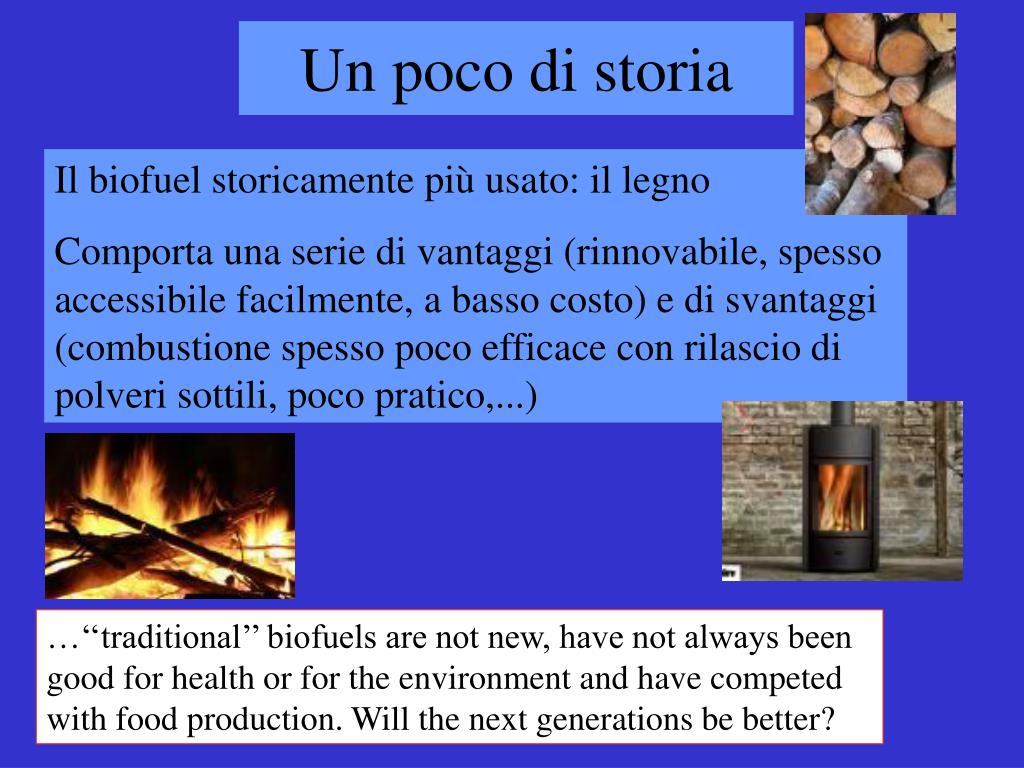 Un poco di storia

Il biofuel storicamente più usato: il legno

Comporta una serie di vantaggi (rinnovabile, spesso accessibile facilmente, a basso costo) e di svantaggi (combustione spesso poco efficace con rilascio di polveri sottili, poco pratico,...)

…“traditional” biofuels are not new, have not always been good for health or for the environment and have competed with food production. Will the next generations be better?